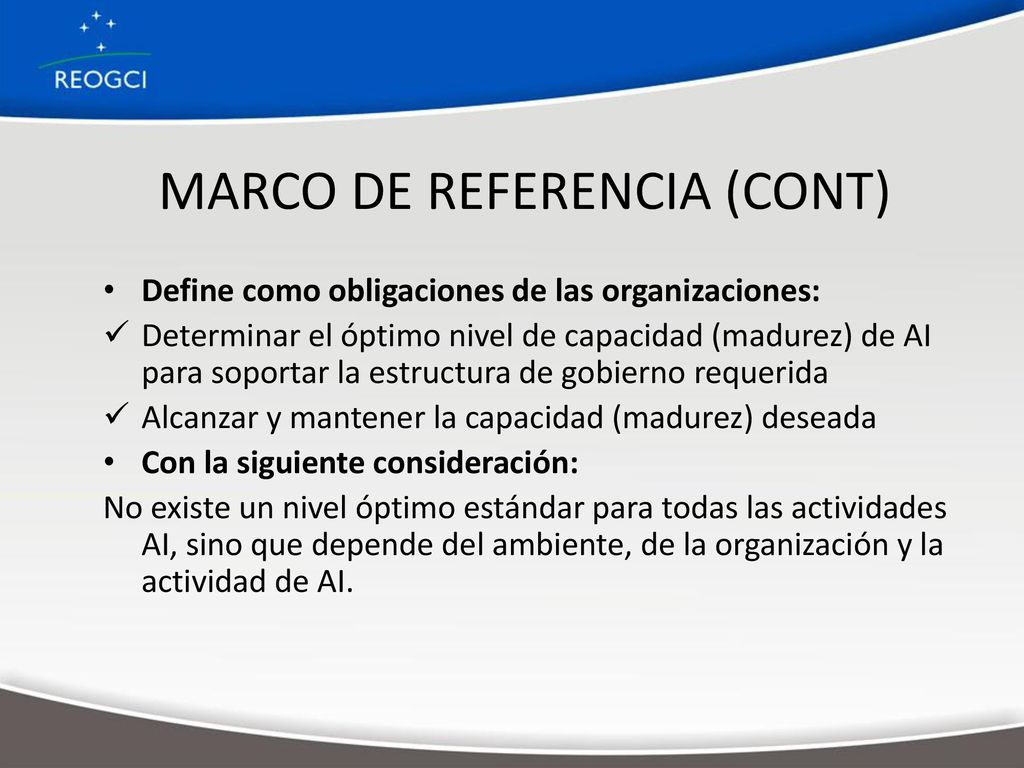 REOGCI

MARCO DE REFERENCIA (CONT)

• Define como obligaciones de las organizaciones:
✓ Determinar el óptimo nivel de capacidad (madurez) de AI para soportar la estructura de gobierno requerida
✓ Alcanzar y mantener la capacidad (madurez) deseada
• Con la siguiente consideración:
No existe un nivel óptimo estándar para todas las actividades AI, sino que depende del ambiente, de la organización y la actividad de AI.